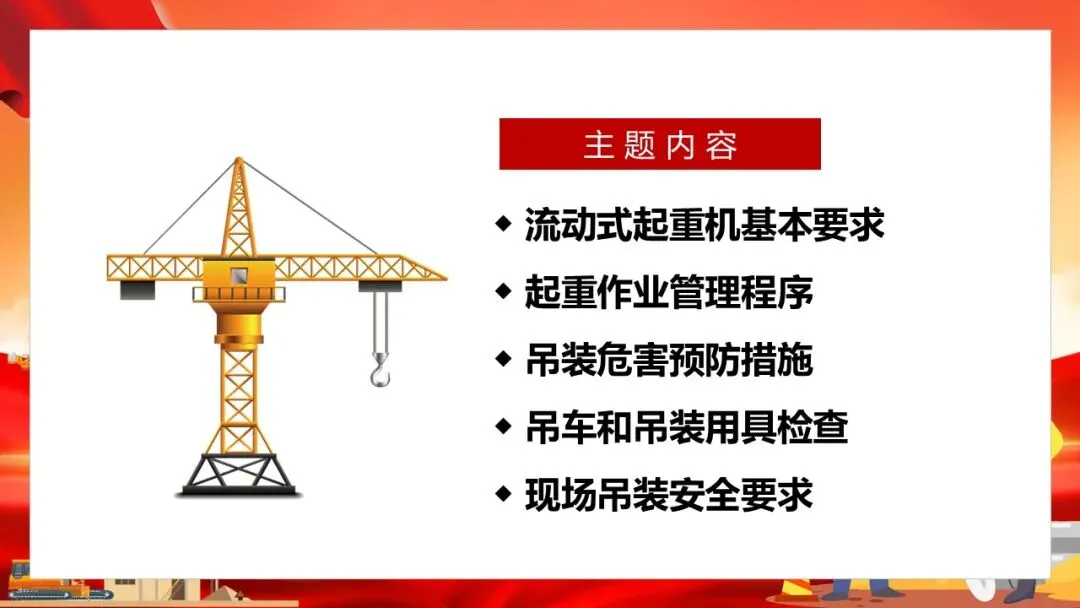 主题内容

◆ 流动式起重机基本要求

◆ 起重作业管理程序

◆ 吊装危害预防措施

◆ 吊车和吊装用具检查

◆ 现场吊装安全要求